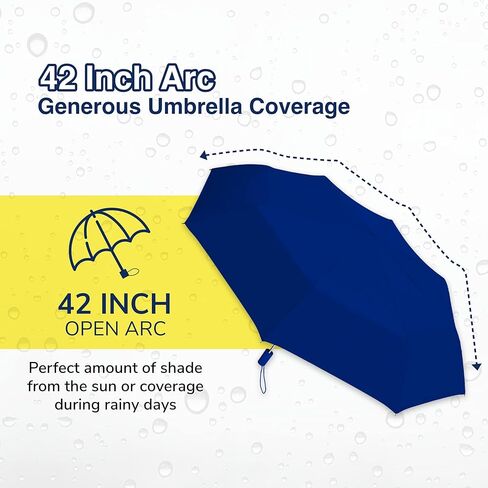 42 Inch Arc
Generous Umbrella Coverage

42 INCH
OPEN ARC

Perfect amount of shade from the sun or coverage during rainy days